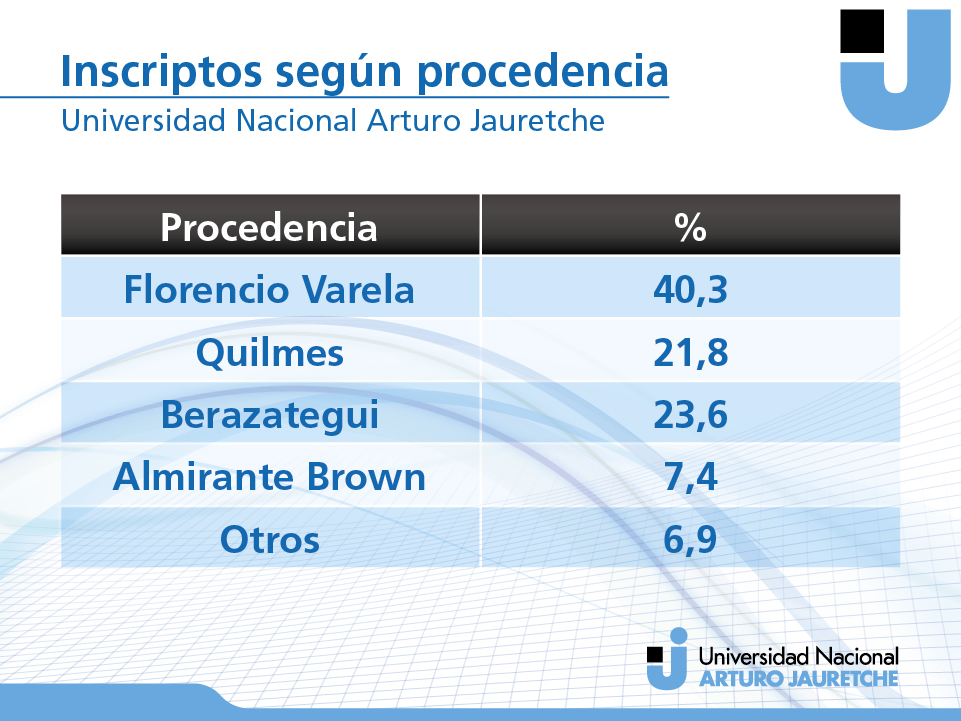 Inscriptos según procedencia
Universidad Nacional Arturo Jauretche

| Procedencia | % |
|---|---|
| Florencio Varela | 40,3 |
| Quilmes | 21,8 |
| Berazategui | 23,6 |
| Almirante Brown | 7,4 |
| Otros | 6,9 |

Universidad Nacional
ARTURO JAURETCHE